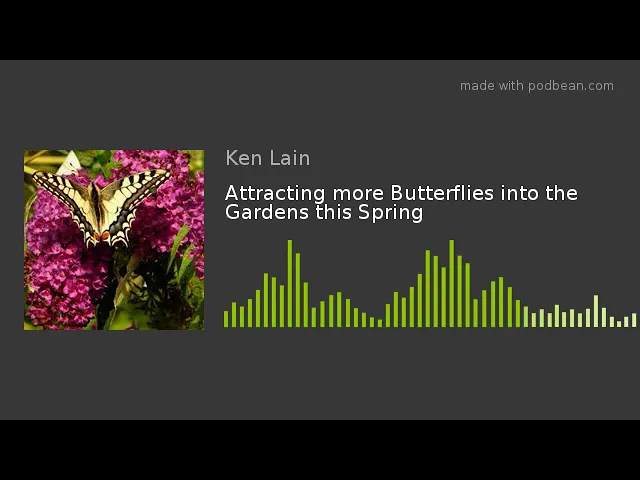 made with podbean.com

Ken Lain

Attracting more Butterflies into the Gardens this Spring